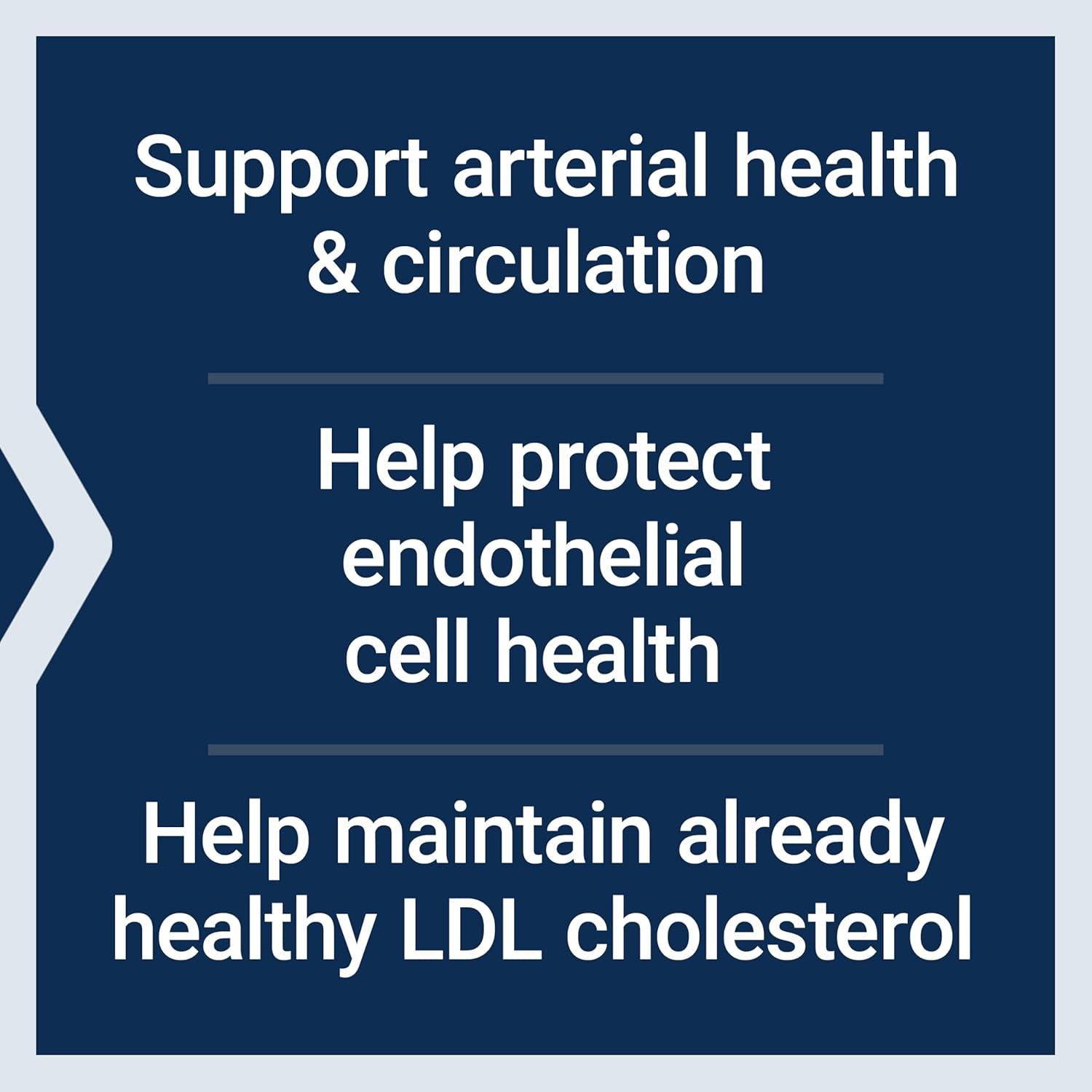 Support arterial health & circulation

Help protect endothelial cell health

Help maintain already healthy LDL cholesterol